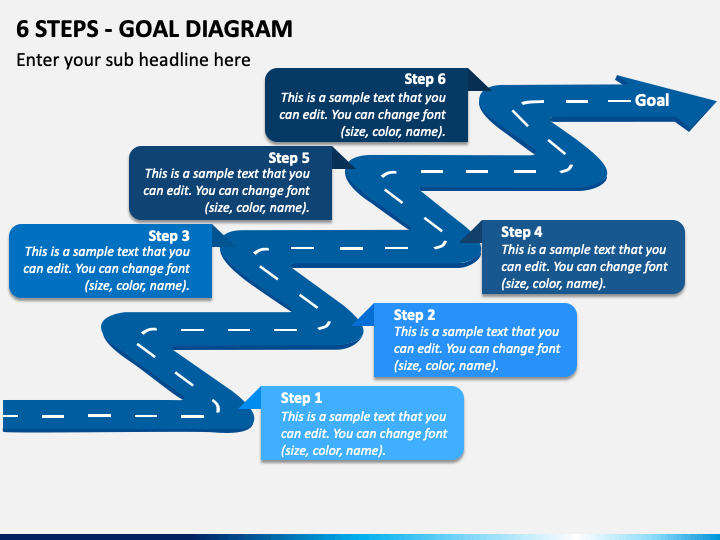 6 STEPS - GOAL DIAGRAM

Enter your sub headline here

Step 6
This is a sample text that you can edit. You can change font (size, color, name).

Goal

Step 5
This is a sample text that you can edit. You can change font (size, color, name).

Step 3
This is a sample text that you can edit. You can change font (size, color, name).

Step 4
This is a sample text that you can edit. You can change font (size, color, name).

Step 2
This is a sample text that you can edit. You can change font (size, color, name).

Step 1
This is a sample text that you can edit. You can change font (size, color, name).